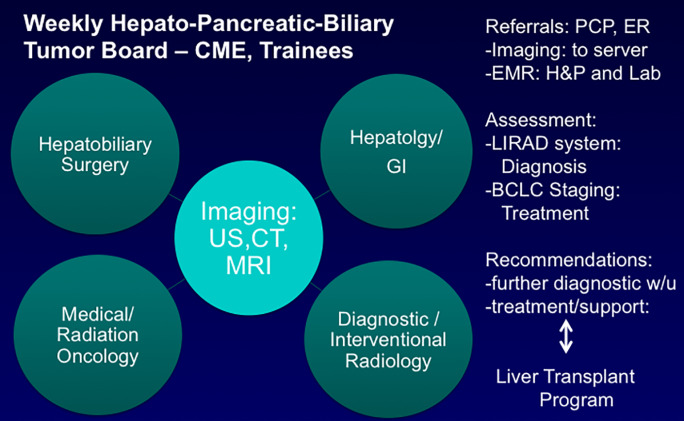 Weekly Hepato-Pancreatic-Biliary Tumor Board – CME, Trainees

Hepatobiliary Surgery

Hepatolgy/ GI

Imaging: US,CT, MRI

Medical/ Radiation Oncology

Diagnostic / Interventional Radiology

Referrals: PCP, ER
-Imaging: to server
-EMR: H&P and Lab

Assessment:
-LIRAD system: Diagnosis
-BCLC Staging: Treatment

Recommendations:
-further diagnostic w/u
-treatment/support:

Liver Transplant Program